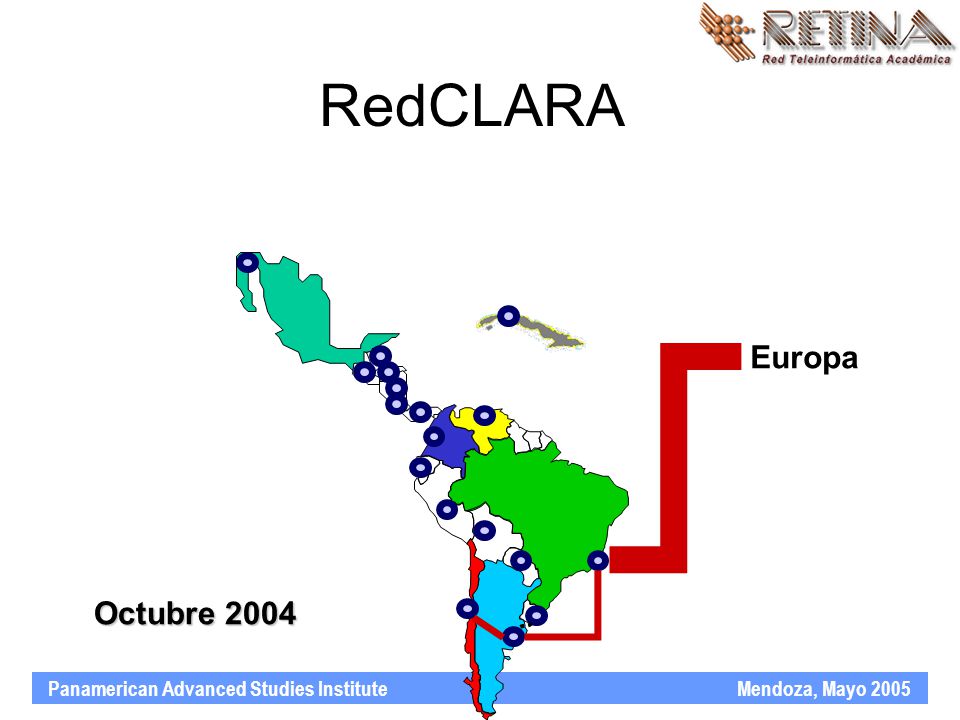 RETINA
Red Teleinformática Académica

RedCLARA

Europa

Octubre 2004

Panamerican Advanced Studies Institute
Mendoza, Mayo 2005